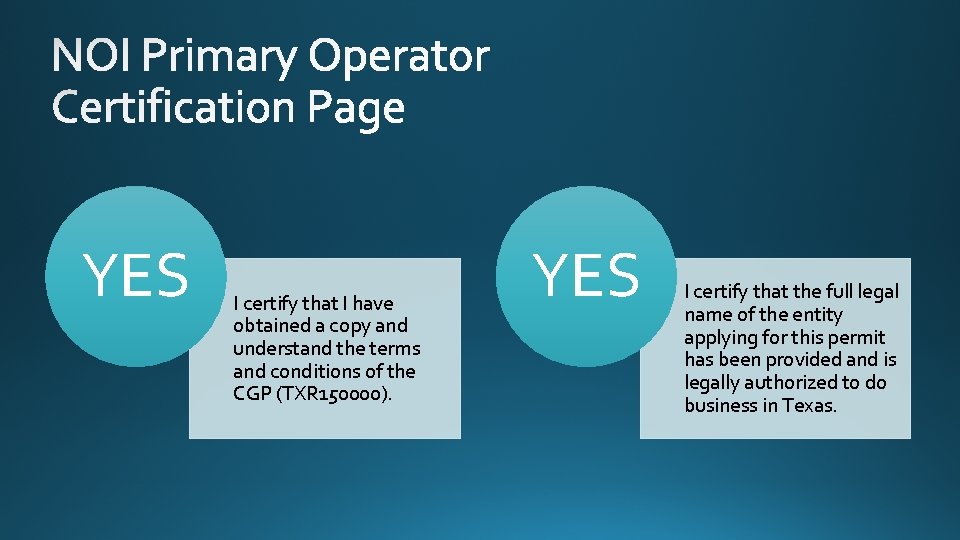 NOI Primary Operator Certification Page

YES

I certify that I have obtained a copy and understand the terms and conditions of the CGP (TXR150000).

YES

I certify that the full legal name of the entity applying for this permit has been provided and is legally authorized to do business in Texas.